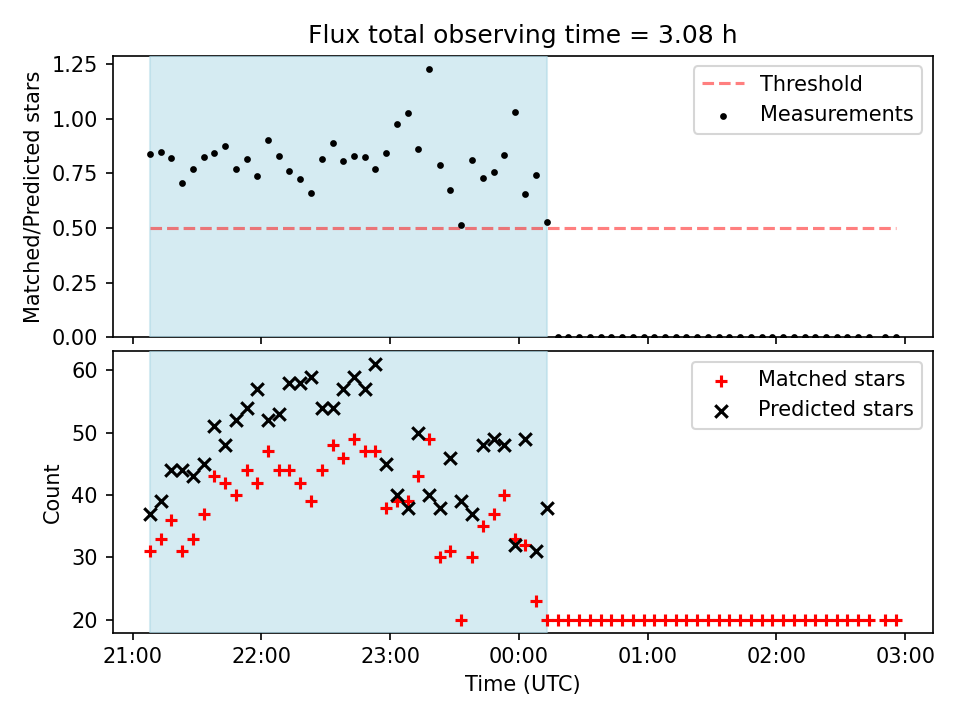 Flux total observing time = 3.08 h

Matched/Predicted stars

1.25
1.00
0.75
0.50
0.25
0.00

Threshold
Measurements

Count

60
50
40
30
20

Matched stars
Predicted stars

21:00
22:00
23:00
00:00
01:00
02:00
03:00

Time (UTC)